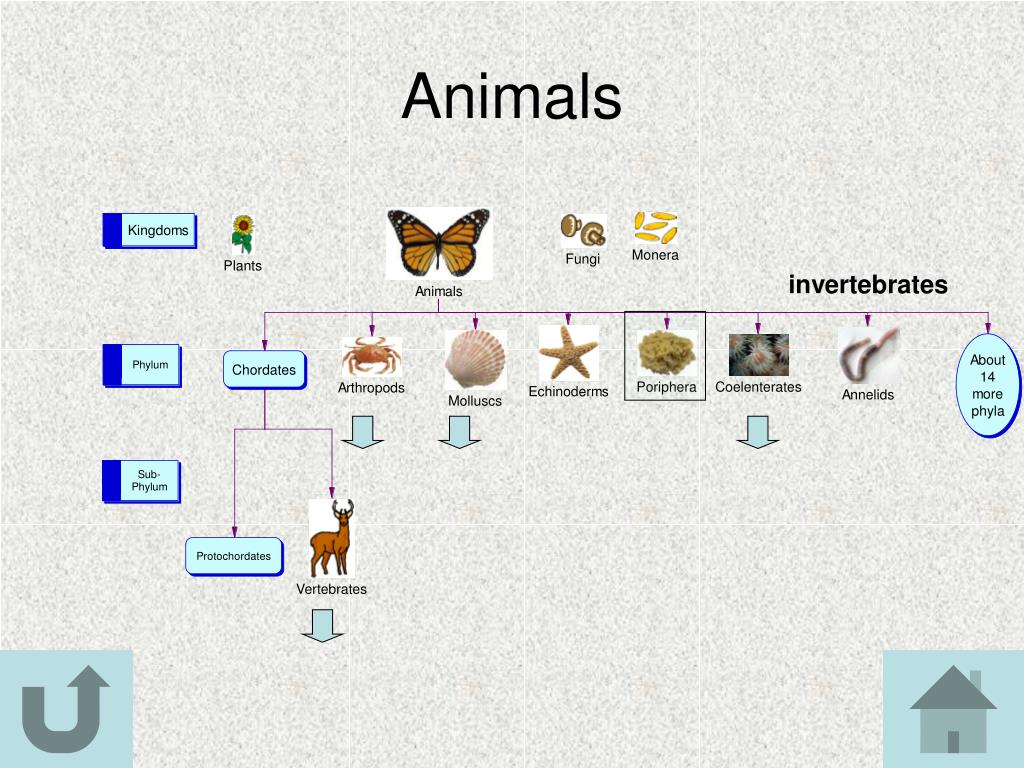 Animals

Kingdoms

Plants

Animals

Fungi

Monera

invertebrates

Phylum

Chordates

Arthropods

Molluscs

Echinoderms

Poriphera

Coelenterates

Annelids

About 14 more phyla

Sub-Phylum

Protochordates

Vertebrates